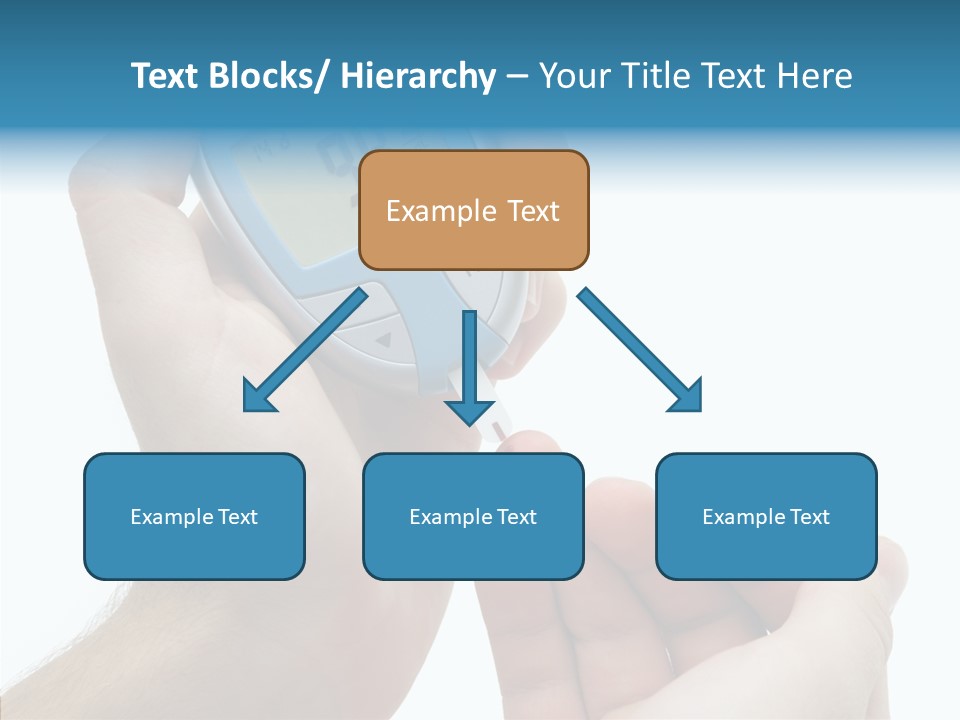 Text Blocks/ Hierarchy – Your Title Text Here

Example Text

Example Text

Example Text

Example Text